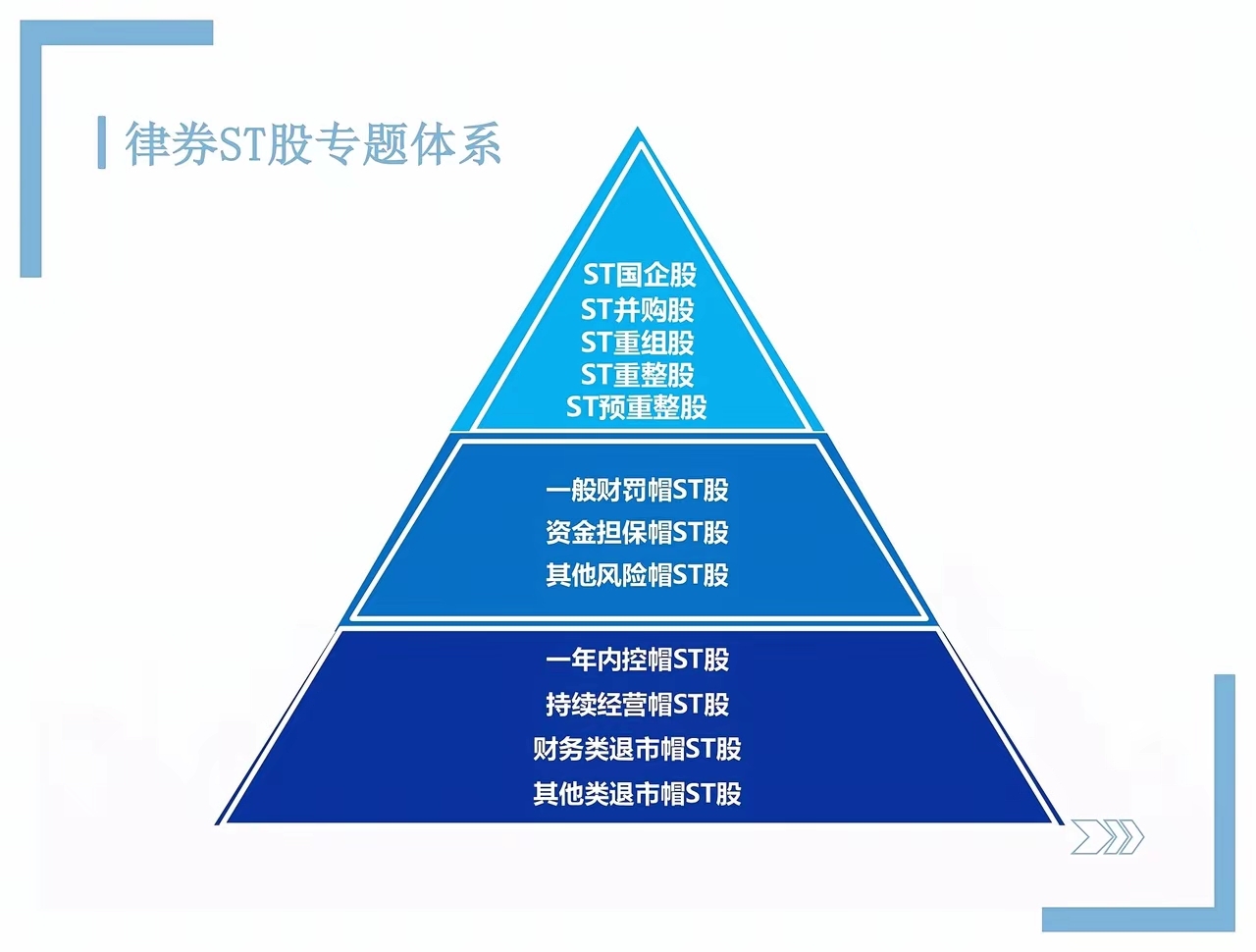 律券ST股专题体系

ST国企股
ST并购股
ST重组股
ST重整股
ST预重整股

一般财罚帽ST股
资金担保帽ST股
其他风险帽ST股

一年内控帽ST股
持续经营帽ST股
财务类退市帽ST股
其他类退市帽ST股